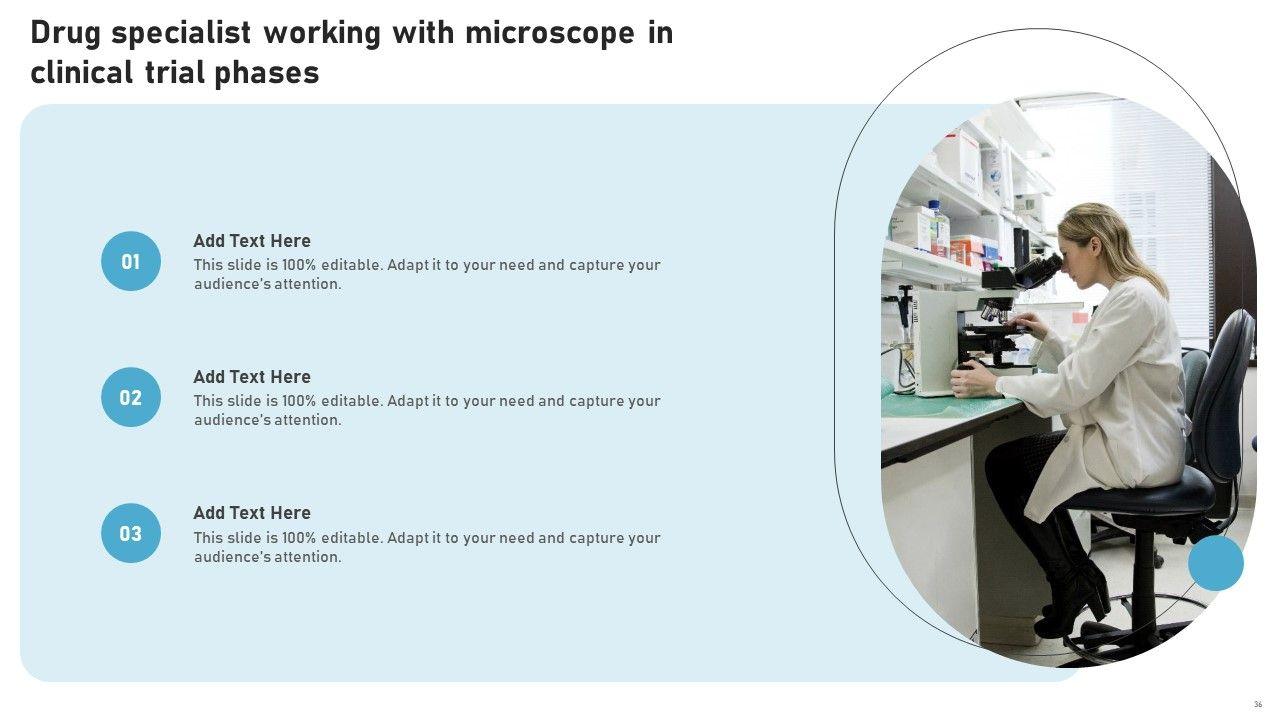 Drug specialist working with microscope in clinical trial phases

01

Add Text Here

This slide is 100% editable. Adapt it to your need and capture your audience's attention.

02

Add Text Here

This slide is 100% editable. Adapt it to your need and capture your audience's attention.

03

Add Text Here

This slide is 100% editable. Adapt it to your need and capture your audience's attention.

36